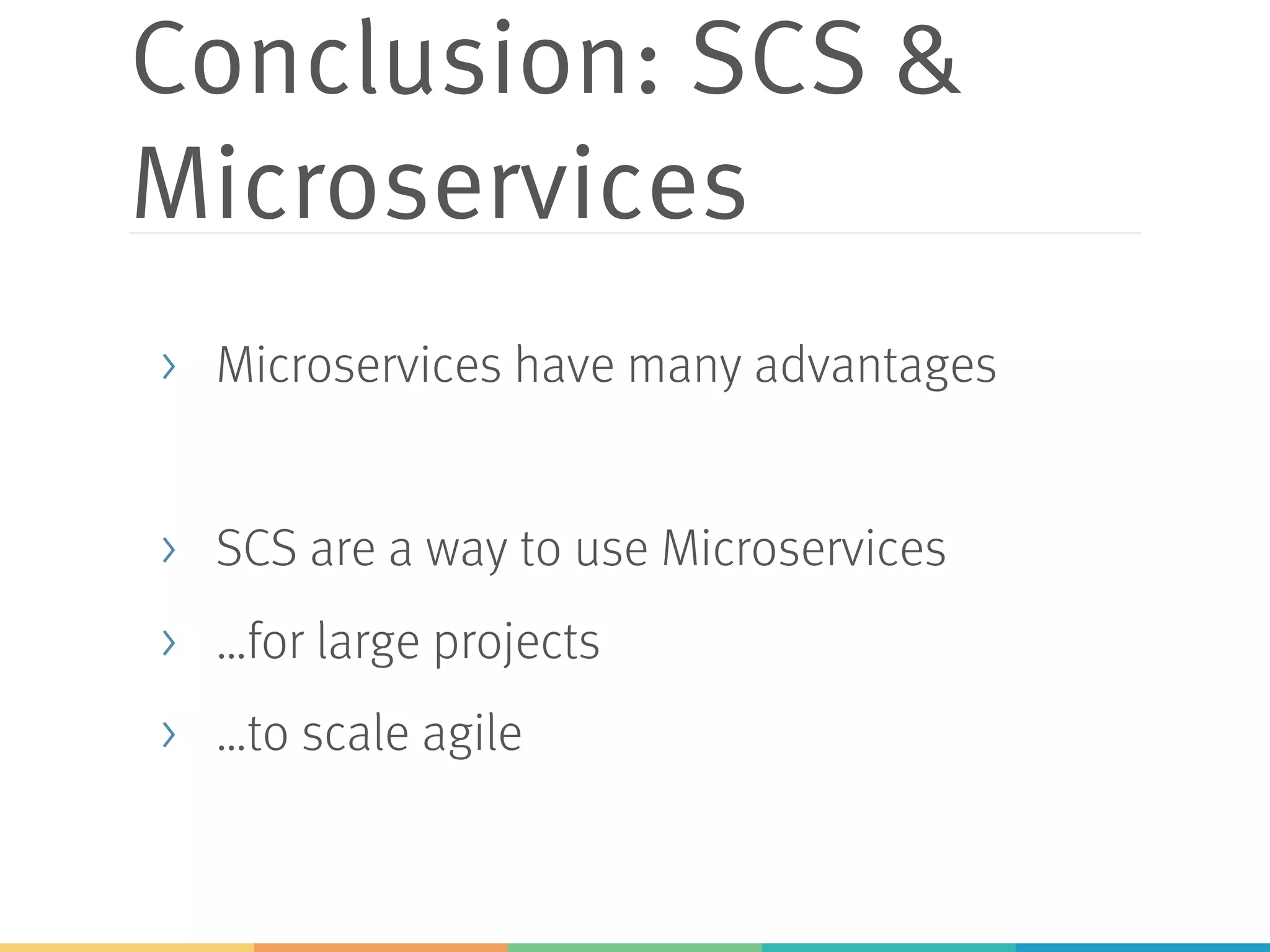 Conclusion: SCS & Microservices

› Microservices have many advantages

› SCS are a way to use Microservices

› …for large projects

› …to scale agile